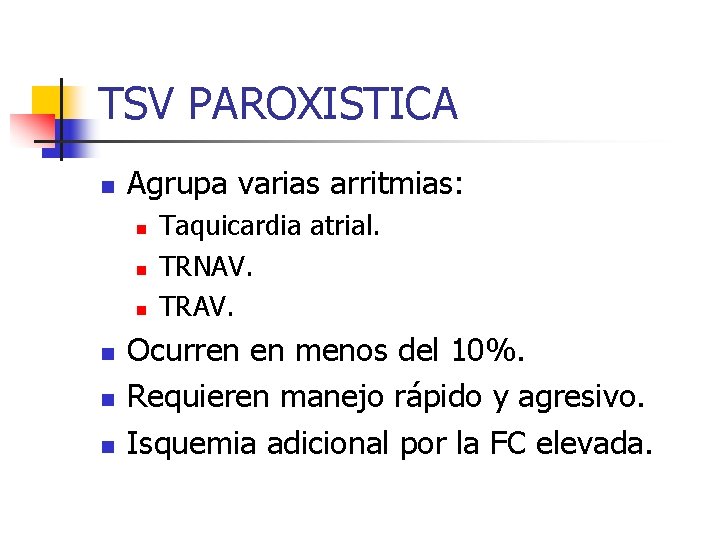 TSV PAROXISTICA

Agrupa varias arritmias:

Taquicardia atrial.

TRNAV.

TRAV.

Ocurren en menos del 10%.

Requieren manejo rápido y agresivo.

Isquemia adicional por la FC elevada.